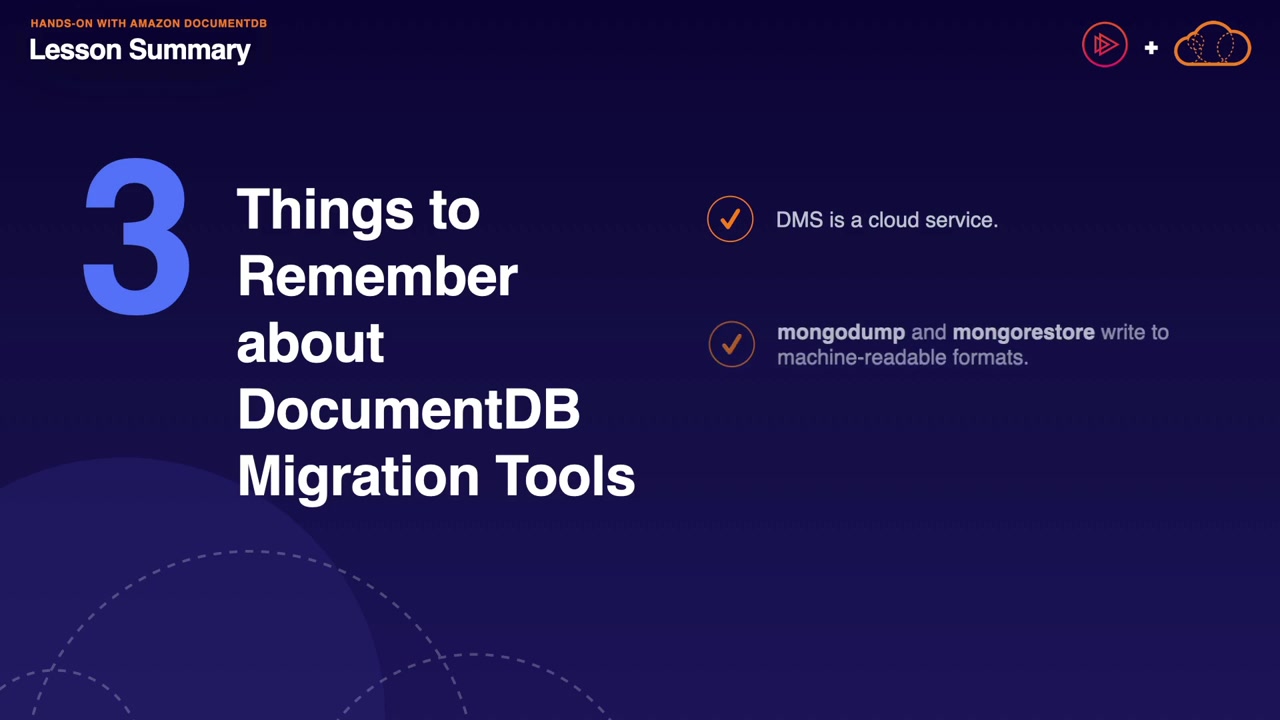 HANDS-ON WITH AMAZON DOCUMENTDB
Lesson Summary

+

3

Things to Remember about DocumentDB Migration Tools

DMS is a cloud service.

mongodump and mongorestore write to machine-readable formats.